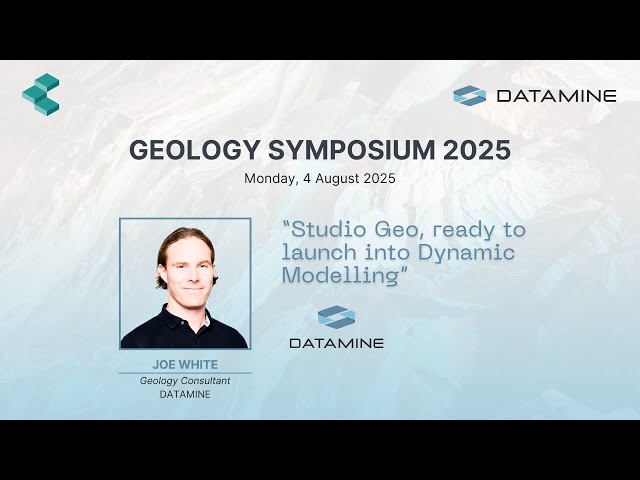 DATAMINE

GEOLOGY SYMPOSIUM 2025

Monday, 4 August 2025

"Studio Geo, ready to launch into Dynamic Modelling"

DATAMINE

JOE WHITE

Geology Consultant

DATAMINE